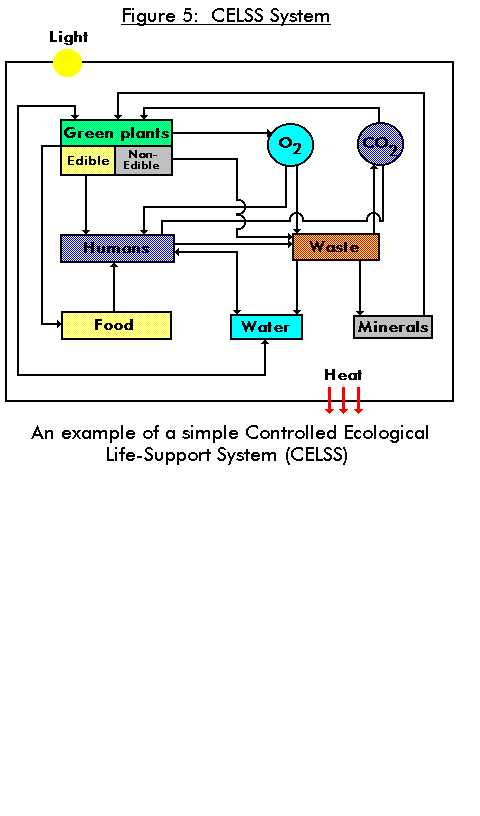 Figure 5: CELSS System

Light

Green plants

Edible

Non-Edible

$O_2$

$CO_2$

Humans

Waste

Food

Water

Minerals

Heat

An example of a simple Controlled Ecological Life-Support System (CELSS)